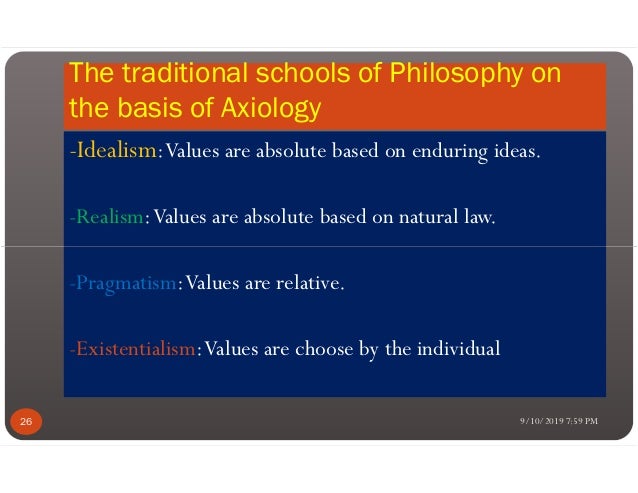 The traditional schools of Philosophy on the basis of Axiology

-Idealism: Values are absolute based on enduring ideas.

-Realism: Values are absolute based on natural law.

-Pragmatism: Values are relative.

-Existentialism: Values are choose by the individual

26

9/10/2019 7:59 PM